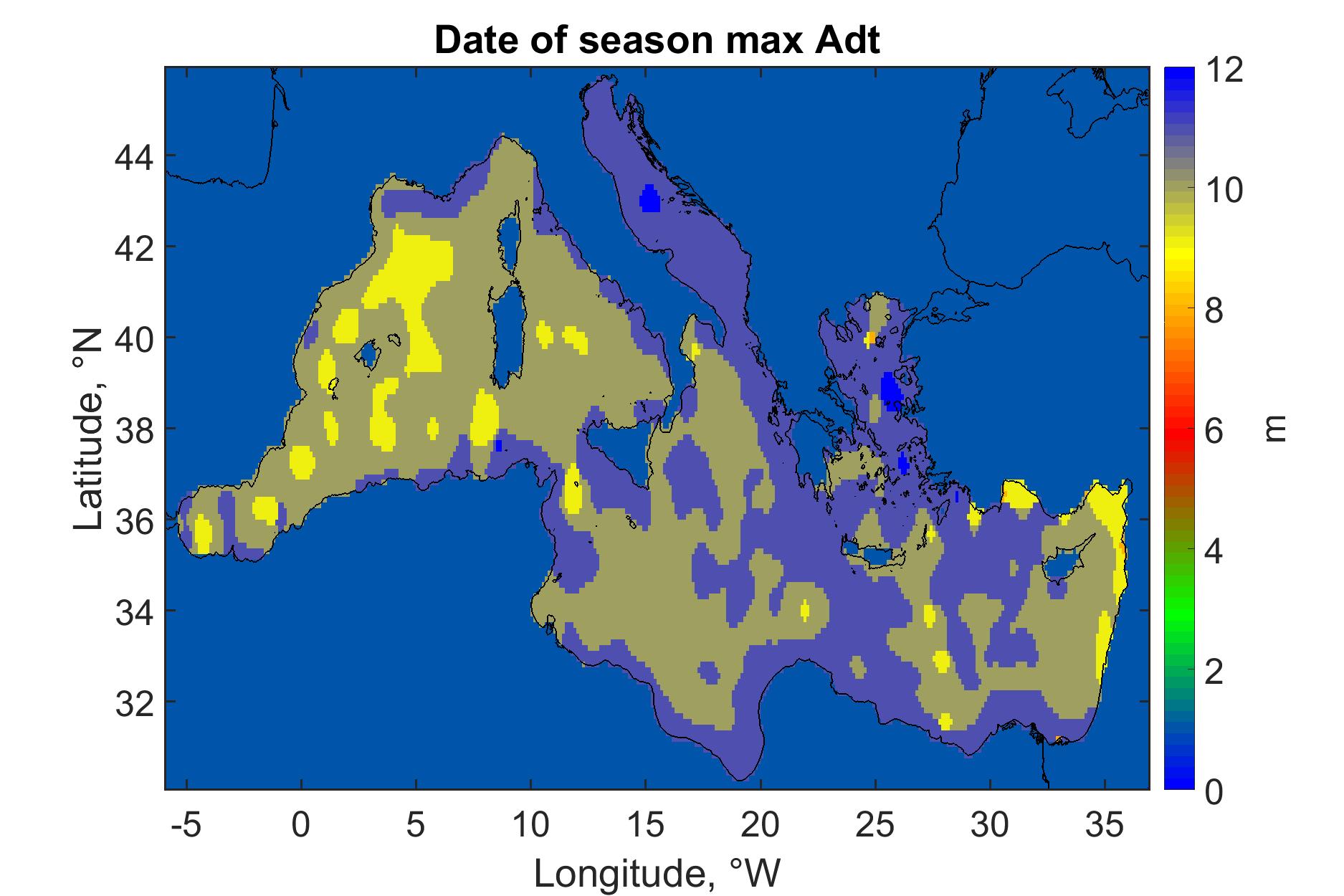 Date of season max Adt

Latitude, °N

44
42
40
38
36
34
32

-5
0
5
10
15
20
25
30
35

Longitude, °W

12
10
8
6
4
2
0

m